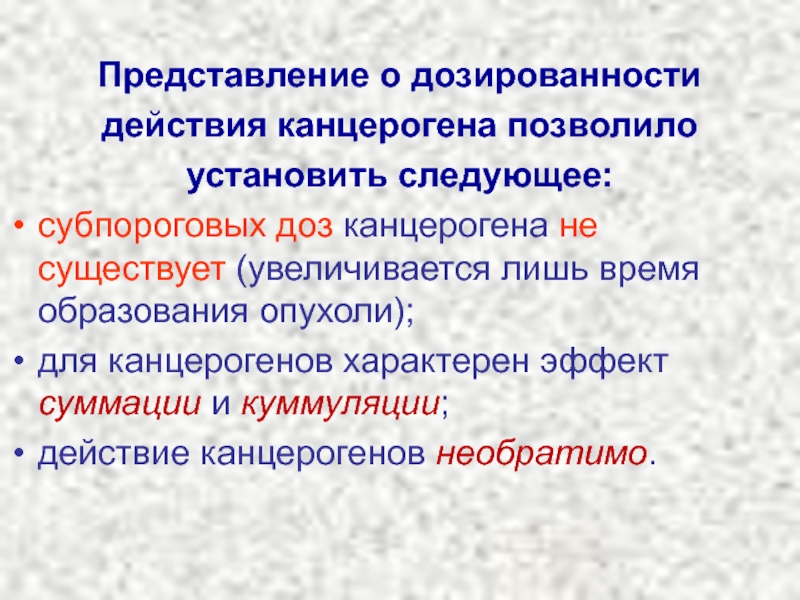 Представление о дозированности действия канцерогена позволило установить следующее:

• субпороговых доз канцерогена не существует (увеличивается лишь время образования опухоли);

• для канцерогенов характерен эффект суммации и куммуляции;

• действие канцерогенов необратимо.